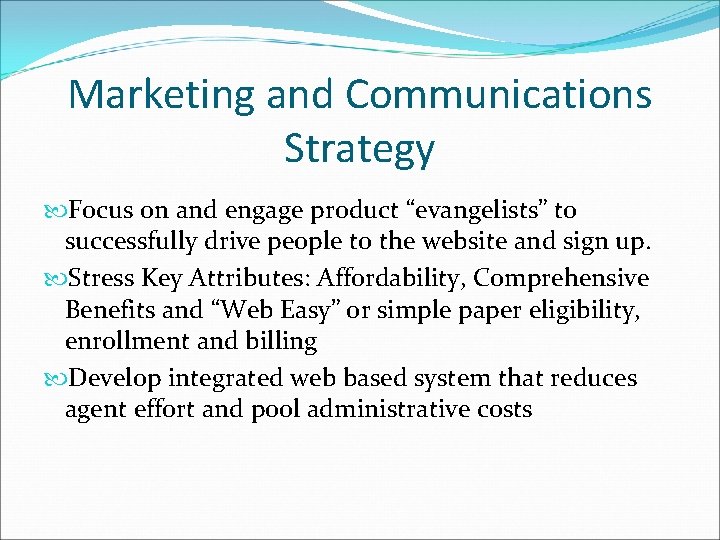 Marketing and Communications Strategy

Focus on and engage product “evangelists” to successfully drive people to the website and sign up.

Stress Key Attributes: Affordability, Comprehensive Benefits and “Web Easy” or simple paper eligibility, enrollment and billing

Develop integrated web based system that reduces agent effort and pool administrative costs